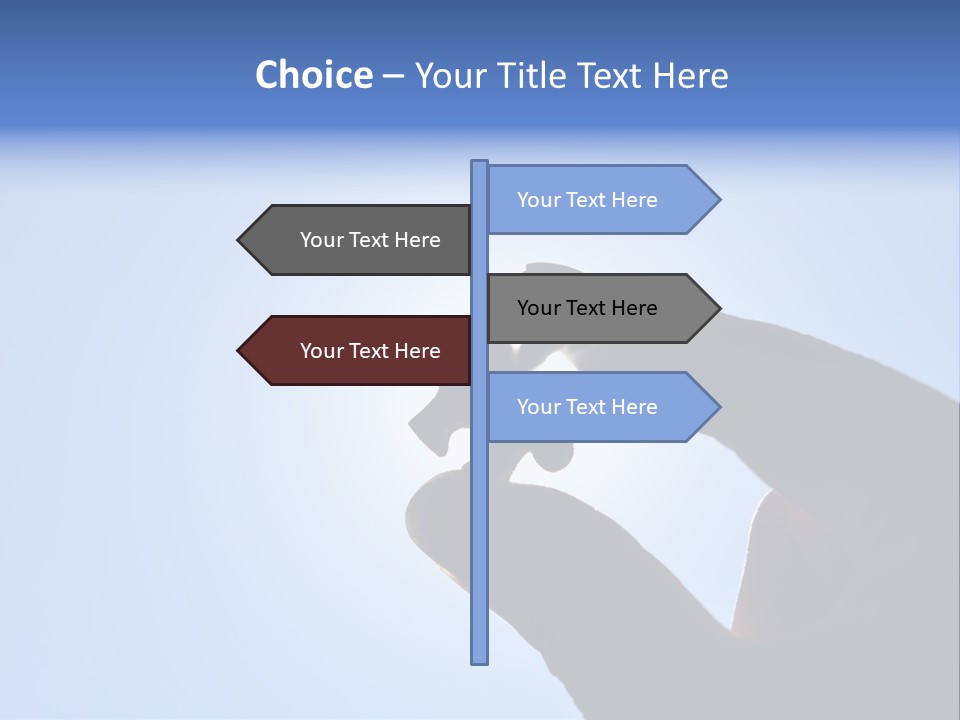 Choice – Your Title Text Here

Your Text Here

Your Text Here

Your Text Here

Your Text Here

Your Text Here